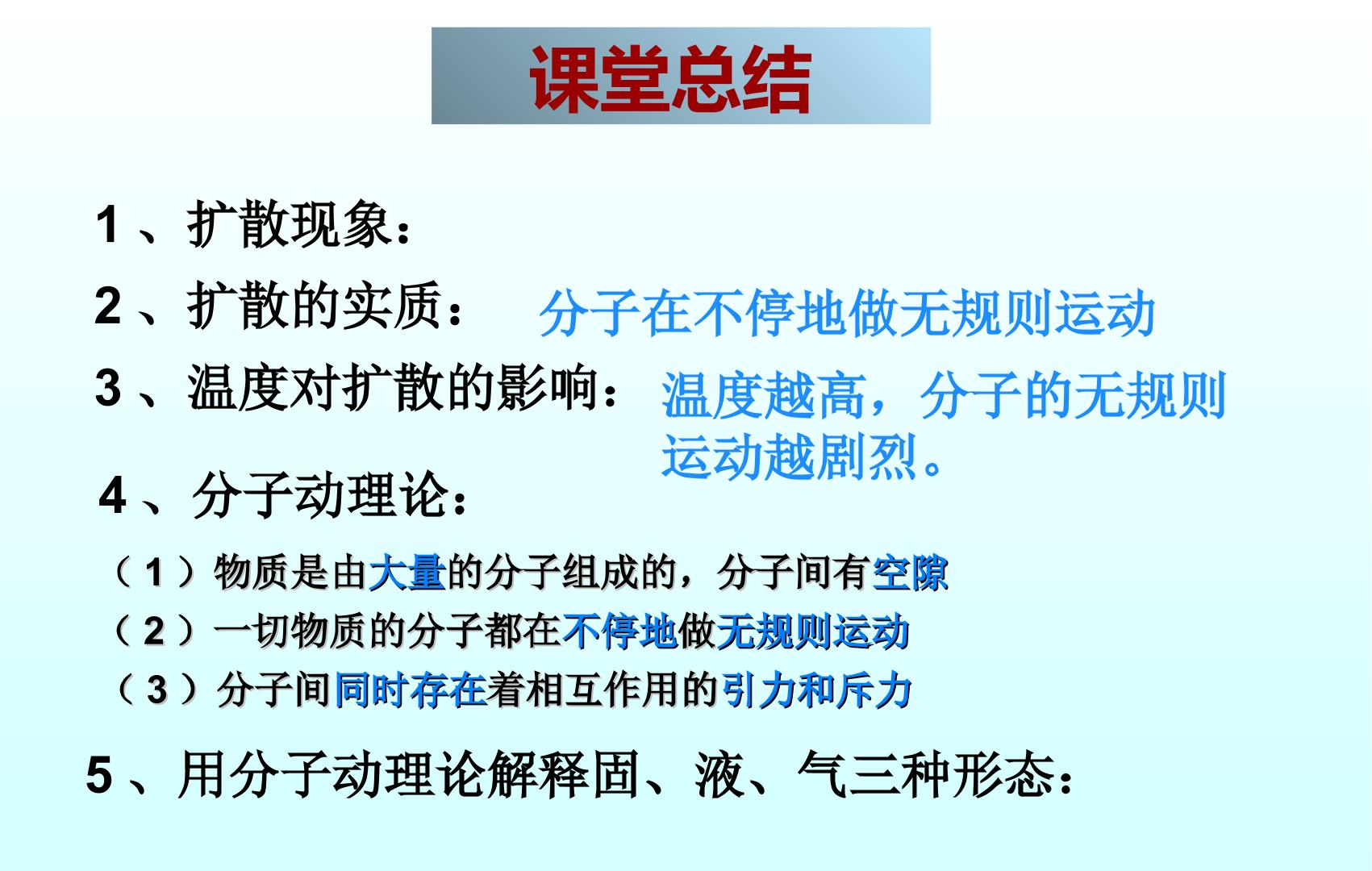 课堂总结

1、扩散现象：

2、扩散的实质： 分子在不停地做无规则运动

3、温度对扩散的影响： 温度越高，分子的无规则运动越剧烈。

4、分子动理论：

（1）物质是由大量的分子组成的，分子间有空隙

（2）一切物质的分子都在不停地做无规则运动

（3）分子间同时存在着相互作用的引力和斥力

5、用分子动理论解释固、液、气三种形态：